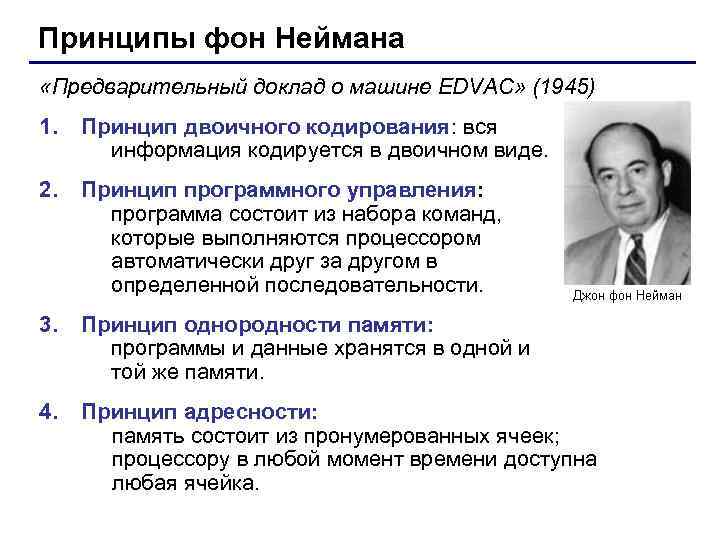 Принципы фон Неймана

«Предварительный доклад о машине EDVAC» (1945)

1. Принцип двоичного кодирования: вся информация кодируется в двоичном виде.

2. Принцип программного управления: программа состоит из набора команд, которые выполняются процессором автоматически друг за другом в определенной последовательности.

3. Принцип однородности памяти: программы и данные хранятся в одной и той же памяти.

4. Принцип адресности: память состоит из пронумерованных ячеек; процессору в любой момент времени доступна любая ячейка.

Джон фон Нейман